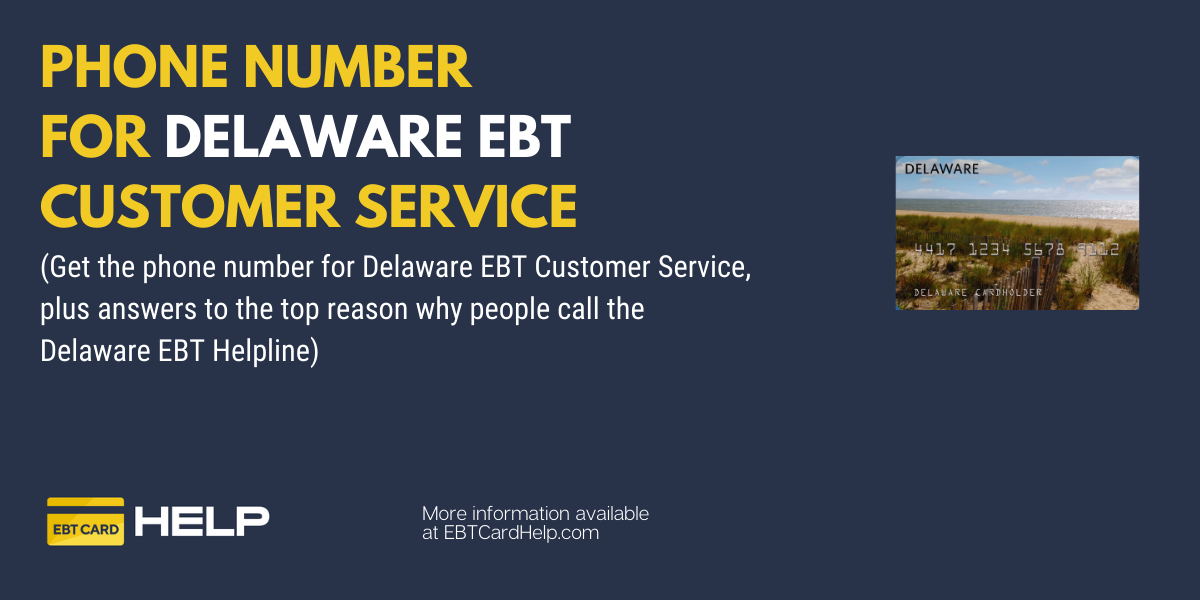 PHONE NUMBER FOR DELAWARE EBT CUSTOMER SERVICE

(Get the phone number for Delaware EBT Customer Service, plus answers to the top reason why people call the Delaware EBT Helpline)

DELAWARE

4417 1234 5678 9112

DELAWARE CARDHOLDER

EBT CARD HELP

More information available at EBTCardHelp.com